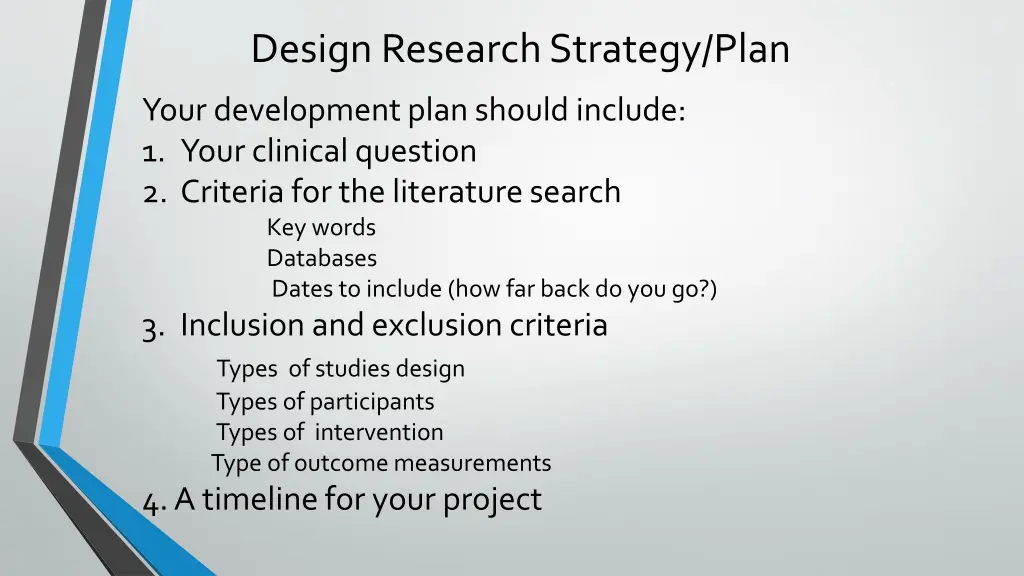 Design Research Strategy/Plan

Your development plan should include:
1. Your clinical question
2. Criteria for the literature search
Key words
Databases
Dates to include (how far back do you go?)
3. Inclusion and exclusion criteria
Types of studies design
Types of participants
Types of intervention
Type of outcome measurements
4. A timeline for your project